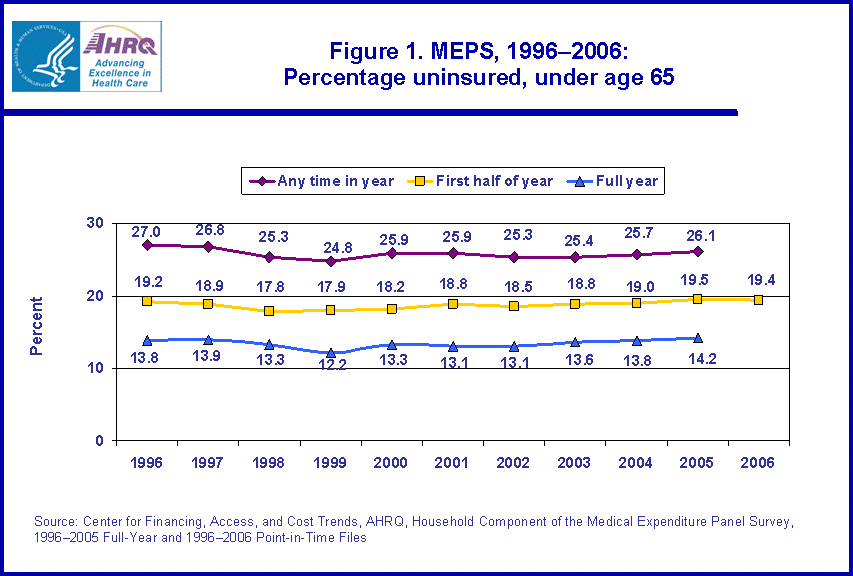 AHRQ
Advancing Excellence in Health Care

Figure 1. MEPS, 1996–2006:
Percentage uninsured, under age 65

Any time in year
First half of year
Full year

Percent

30
20
10
0

27.0 26.8 25.3 24.8 25.9 25.9 25.3 25.4 25.7 26.1

19.2 18.9 17.8 17.9 18.2 18.8 18.5 18.8 19.0 19.5 19.4

13.8 13.9 13.3 12.2 13.3 13.1 13.1 13.6 13.8 14.2

1996 1997 1998 1999 2000 2001 2002 2003 2004 2005 2006

Source: Center for Financing, Access, and Cost Trends, AHRQ, Household Component of the Medical Expenditure Panel Survey, 1996–2005 Full-Year and 1996–2006 Point-in-Time Files